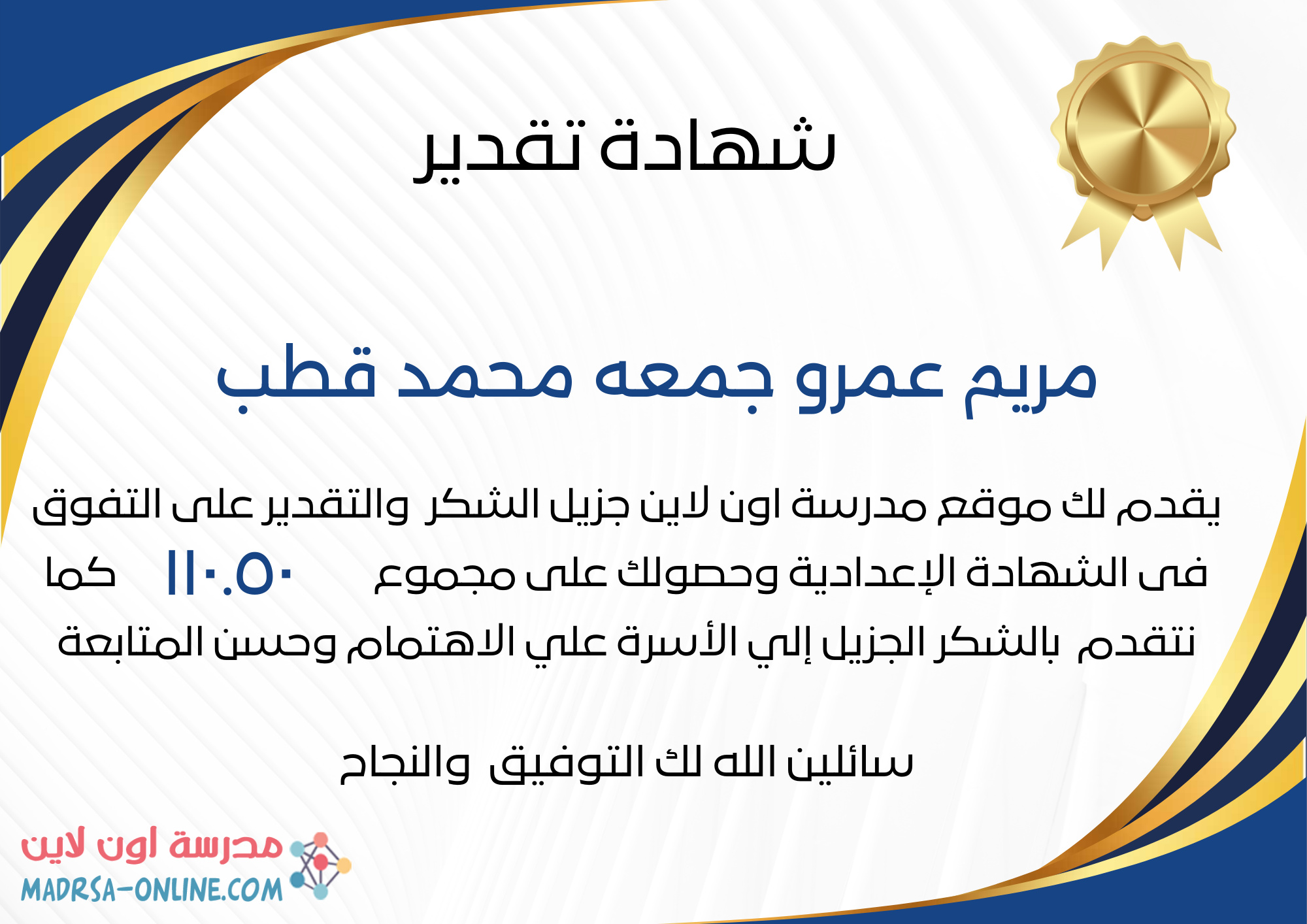 شهادة تقدير

مريم عمرو جمعه محمد قطب

يقدم لك موقع مدرسة اون لاين جزيل الشكر والتقدير على التفوق فى الشهادة الإعدادية وحصولك على مجموع ١١٠.٥٠ كما نتقدم بالشكر الجزيل إلي الأسرة علي الاهتمام وحسن المتابعة

سائلين الله لك التوفيق والنجاح

مدرسة اون لاين
MADRSA-ONLINE.COM